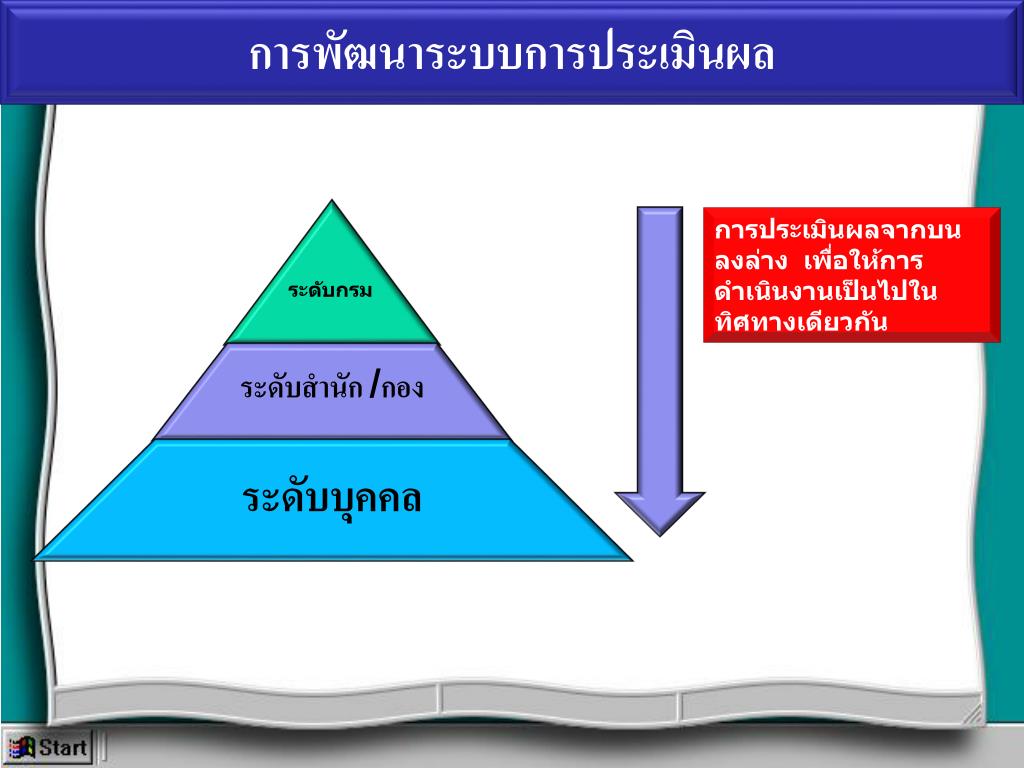 การพัฒนาระบบการประเมินผล

ระดับกรม

ระดับสำนัก /กอง

ระดับบุคคล

การประเมินผลจากบนลงล่าง เพื่อให้การดำเนินงานเป็นไปในทิศทางเดียวกัน

Start